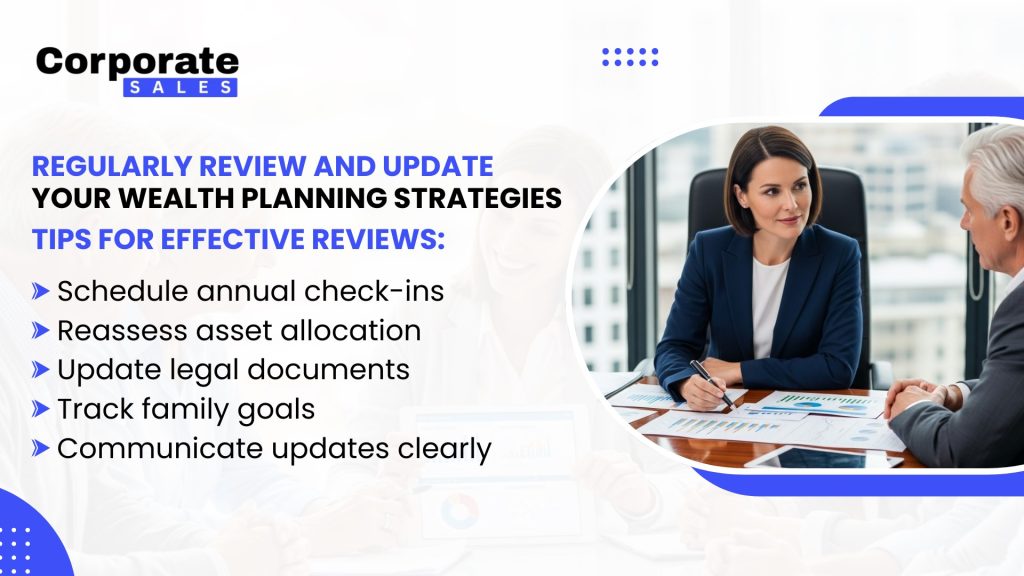 Corporate
SALES

REGULARLY REVIEW AND UPDATE YOUR WEALTH PLANNING STRATEGIES

TIPS FOR EFFECTIVE REVIEWS:

Schedule annual check-ins
Reassess asset allocation
Update legal documents
Track family goals
Communicate updates clearly